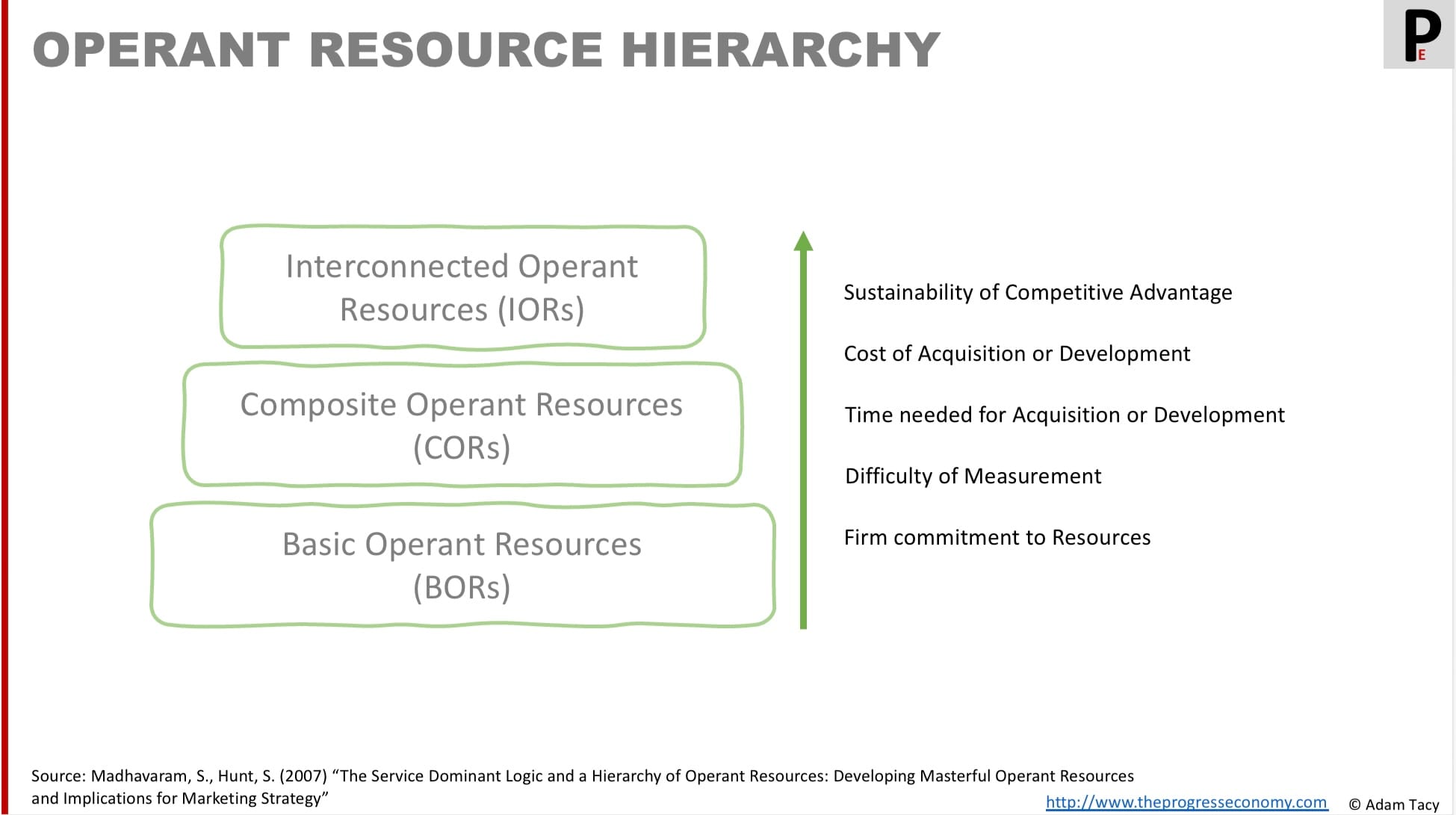 OPERANT RESOURCE HIERARCHY

PE

Interconnected Operant Resources (IORs)

Composite Operant Resources (CORs)

Basic Operant Resources (BORs)

Sustainability of Competitive Advantage

Cost of Acquisition or Development

Time needed for Acquisition or Development

Difficulty of Measurement

Firm commitment to Resources

Source: Madhavaram, S., Hunt, S. (2007) “The Service Dominant Logic and a Hierarchy of Operant Resources: Developing Masterful Operant Resources and Implications for Marketing Strategy”

http://www.theprogresseconomy.com © Adam Tacy